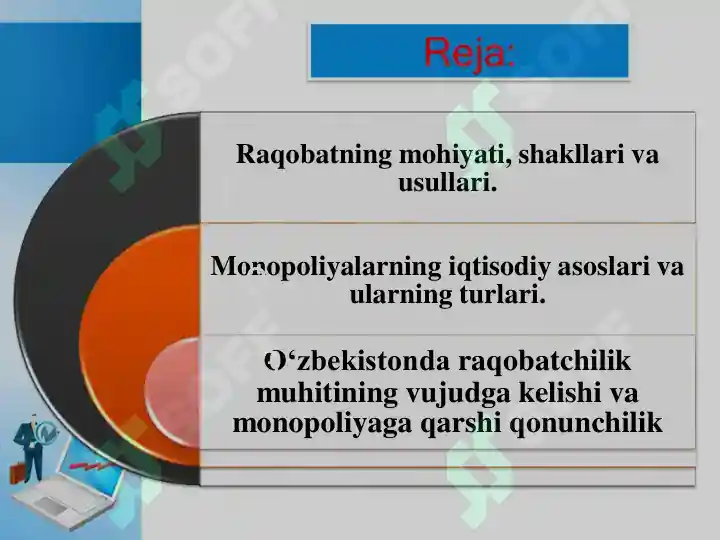 Reja:

Raqobatning mohiyati, shakllari va usullari.

Monopoliyalarning iqtisodiy asoslari va ularning turlari.

O‘zbekistonda raqobatchilik muhitining vujudga kelishi va monopoliyaga qarshi qonunchilik